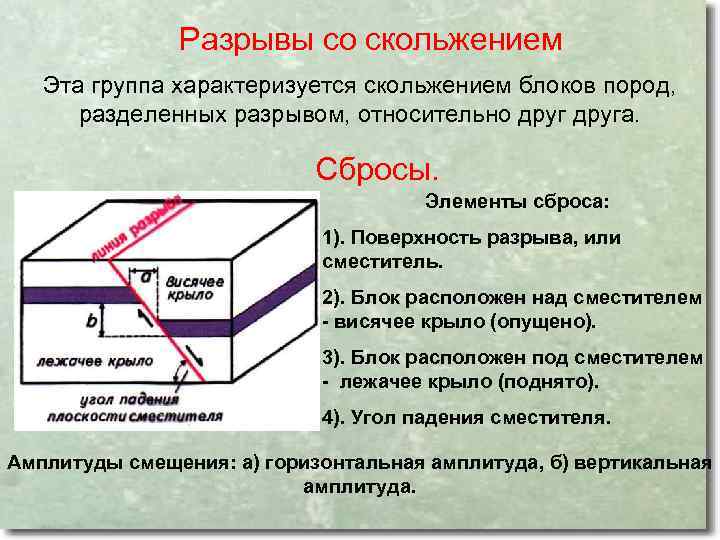 Разрывы со скольжением

Эта группа характеризуется скольжением блоков пород, разделенных разрывом, относительно друг друга.

Сбросы.

линия разрыва

a

висячее крыло

b

лежачее крыло

угол падения плоскости сместителя

Элементы сброса:

1). Поверхность разрыва, или сместитель.

2). Блок расположен над сместителем - висячее крыло (опущено).

3). Блок расположен под сместителем - лежачее крыло (поднято).

4). Угол падения сместителя.

Амплитуды смещения: а) горизонтальная амплитуда, б) вертикальная амплитуда.